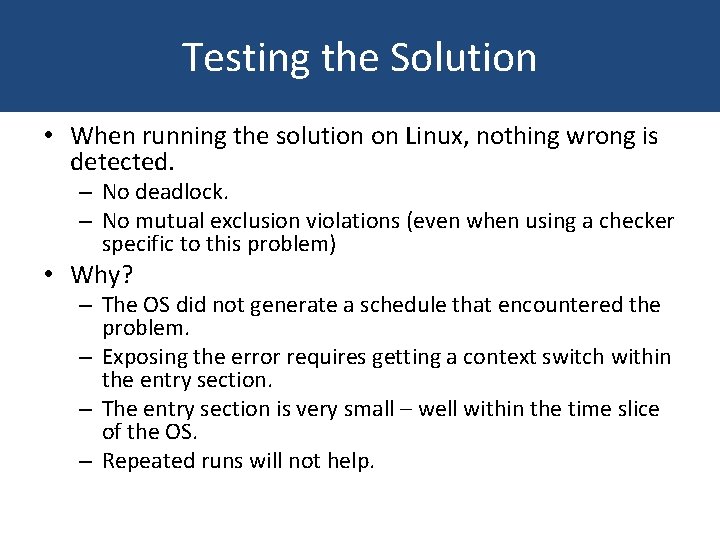 Testing the Solution

• When running the solution on Linux, nothing wrong is detected.
– No deadlock.
– No mutual exclusion violations (even when using a checker specific to this problem)

• Why?
– The OS did not generate a schedule that encountered the problem.
– Exposing the error requires getting a context switch within the entry section.
– The entry section is very small – well within the time slice of the OS.
– Repeated runs will not help.